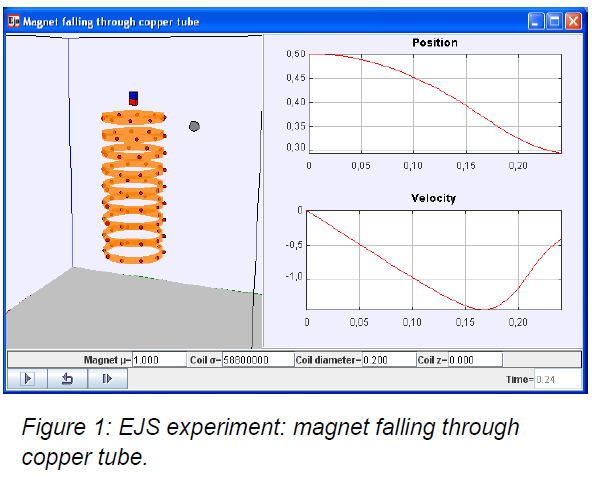 Magnet falling through copper tube

Position

0,50
0,45
0,40
0,35
0,30
0
0,05
0,10
0,15
0,20

Velocity

0
-0,5
-1,0
0
0,05
0,10
0,15
0,20

Magnet μ= 1.000 Coil σ= 58800000 Coil diameter= 0.200 Coil z= 0.000

Time= 0.24

Figure 1: EJS experiment: magnet falling through copper tube.